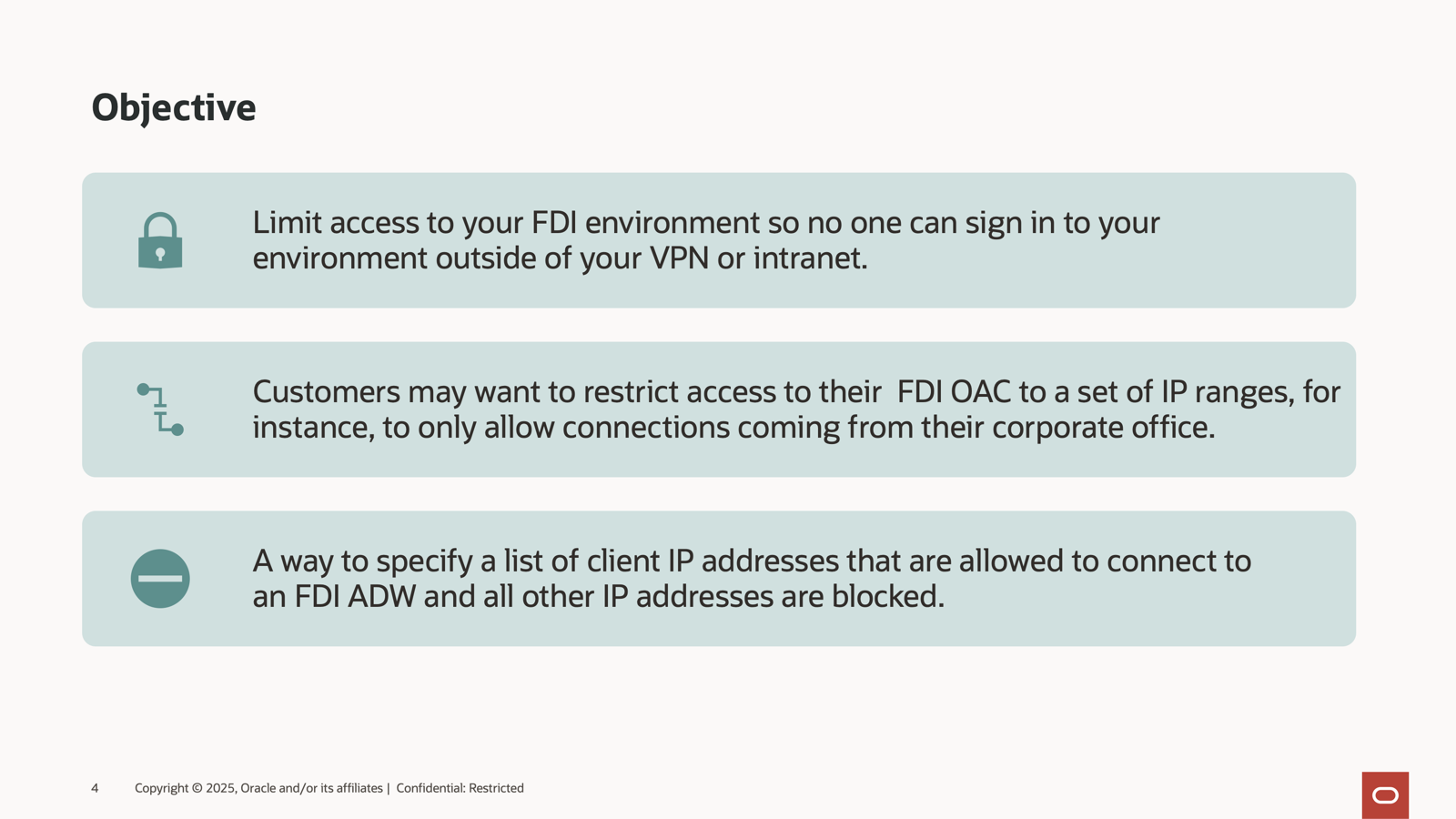 Objective

Limit access to your FDI environment so no one can sign in to your environment outside of your VPN or intranet.

Customers may want to restrict access to their FDI OAC to a set of IP ranges, for instance, to only allow connections coming from their corporate office.

A way to specify a list of client IP addresses that are allowed to connect to an FDI ADW and all other IP addresses are blocked.

4 Copyright © 2025, Oracle and/or its affiliates | Confidential: Restricted